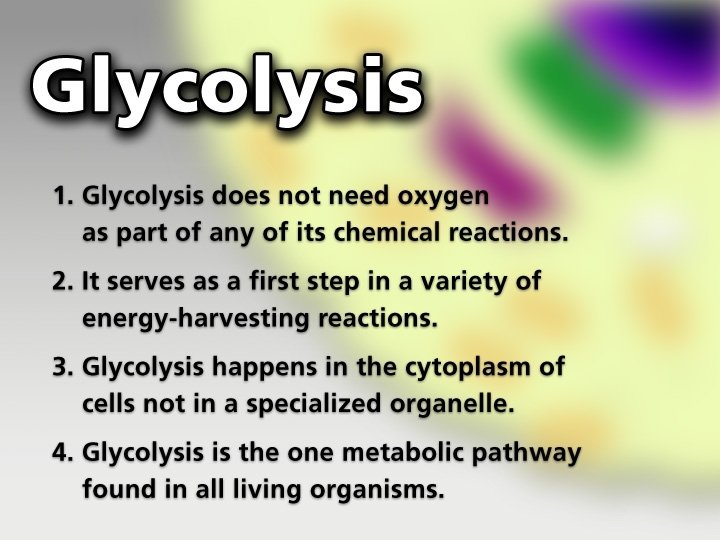 Glycolysis

1. Glycolysis does not need oxygen as part of any of its chemical reactions.

2. It serves as a first step in a variety of energy-harvesting reactions.

3. Glycolysis happens in the cytoplasm of cells not in a specialized organelle.

4. Glycolysis is the one metabolic pathway found in all living organisms.